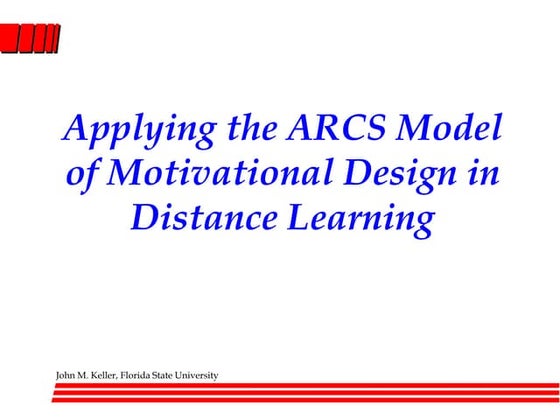 Applying the ARCS Model of Motivational Design in Distance Learning

John M. Keller, Florida State University